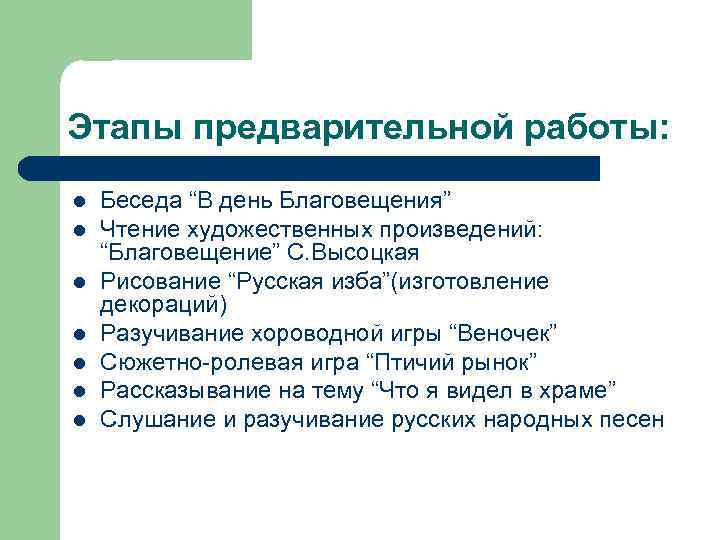 Этапы предварительной работы:

- Беседа “В день Благовещения”
- Чтение художественных произведений: “Благовещение” С.Высоцкая
- Рисование “Русская изба”(изготовление декораций)
- Разучивание хороводной игры “Веночек”
- Сюжетно-ролевая игра “Птичий рынок”
- Рассказывание на тему “Что я видел в храме”
- Слушание и разучивание русских народных песен